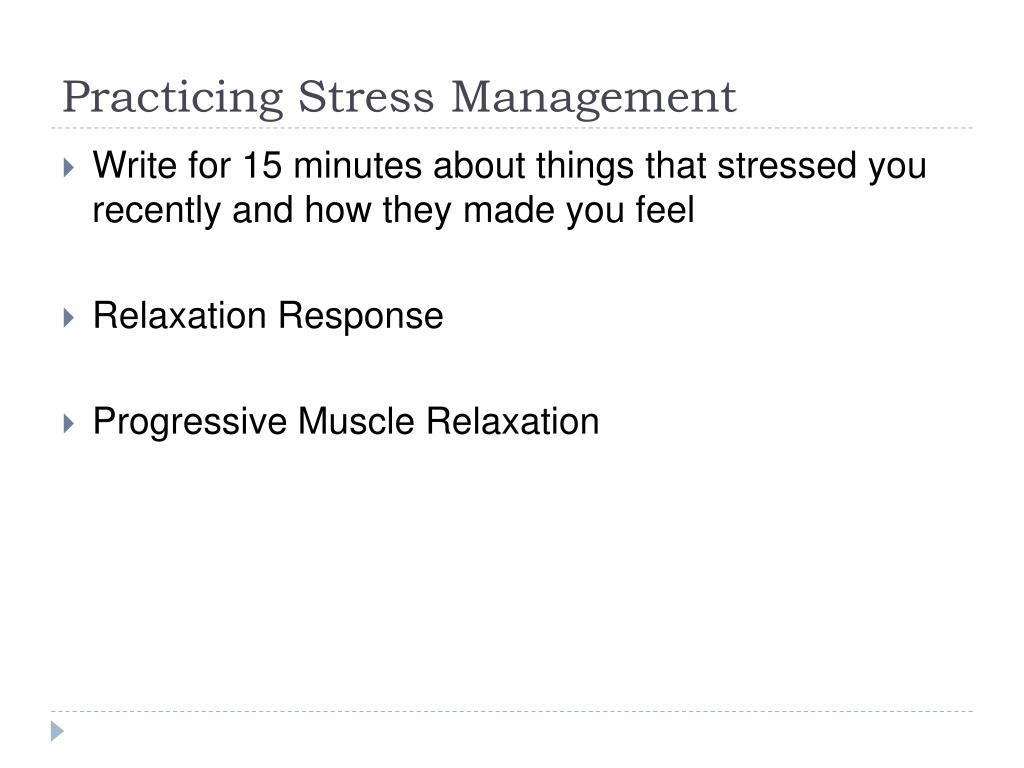 Practicing Stress Management

Write for 15 minutes about things that stressed you recently and how they made you feel

Relaxation Response

Progressive Muscle Relaxation